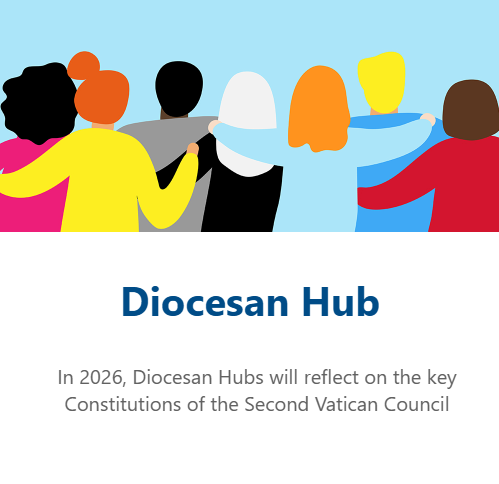 Diocesan Hub

In 2026, Diocesan Hubs will reflect on the key Constitutions of the Second Vatican Council